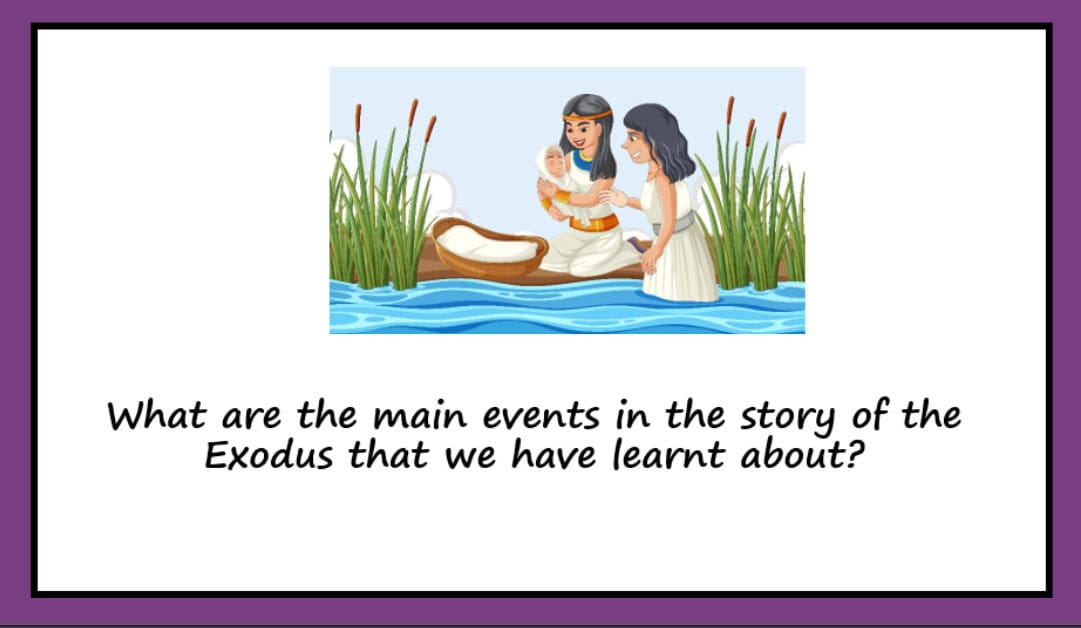 What are the main events in the story of the Exodus that we have learnt about?